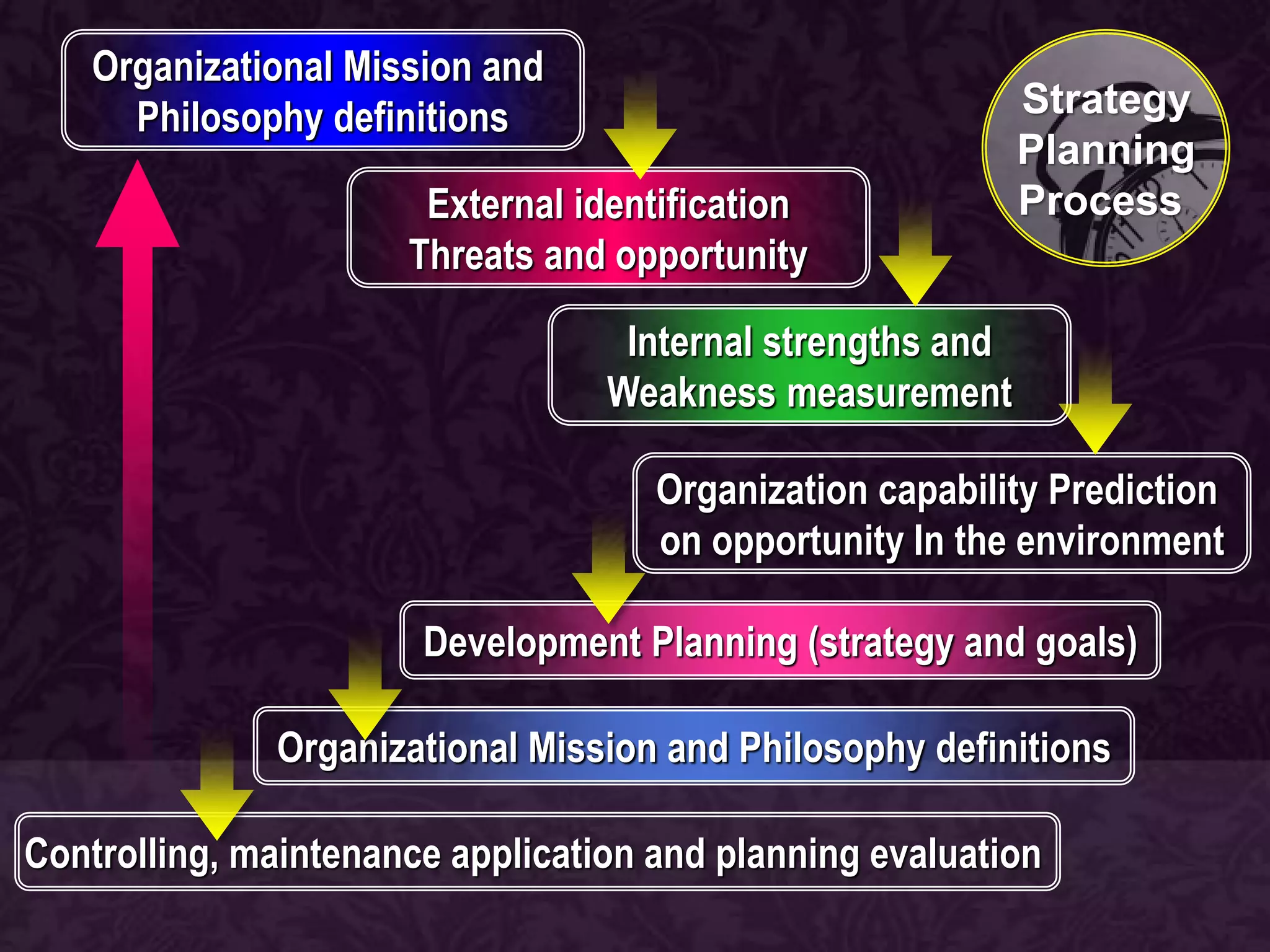 Organizational Mission and Philosophy definitions

Strategy Planning Process

External identification Threats and opportunity

Internal strengths and Weakness measurement

Organization capability Prediction on opportunity In the environment

Development Planning (strategy and goals)

Organizational Mission and Philosophy definitions

Controlling, maintenance application and planning evaluation